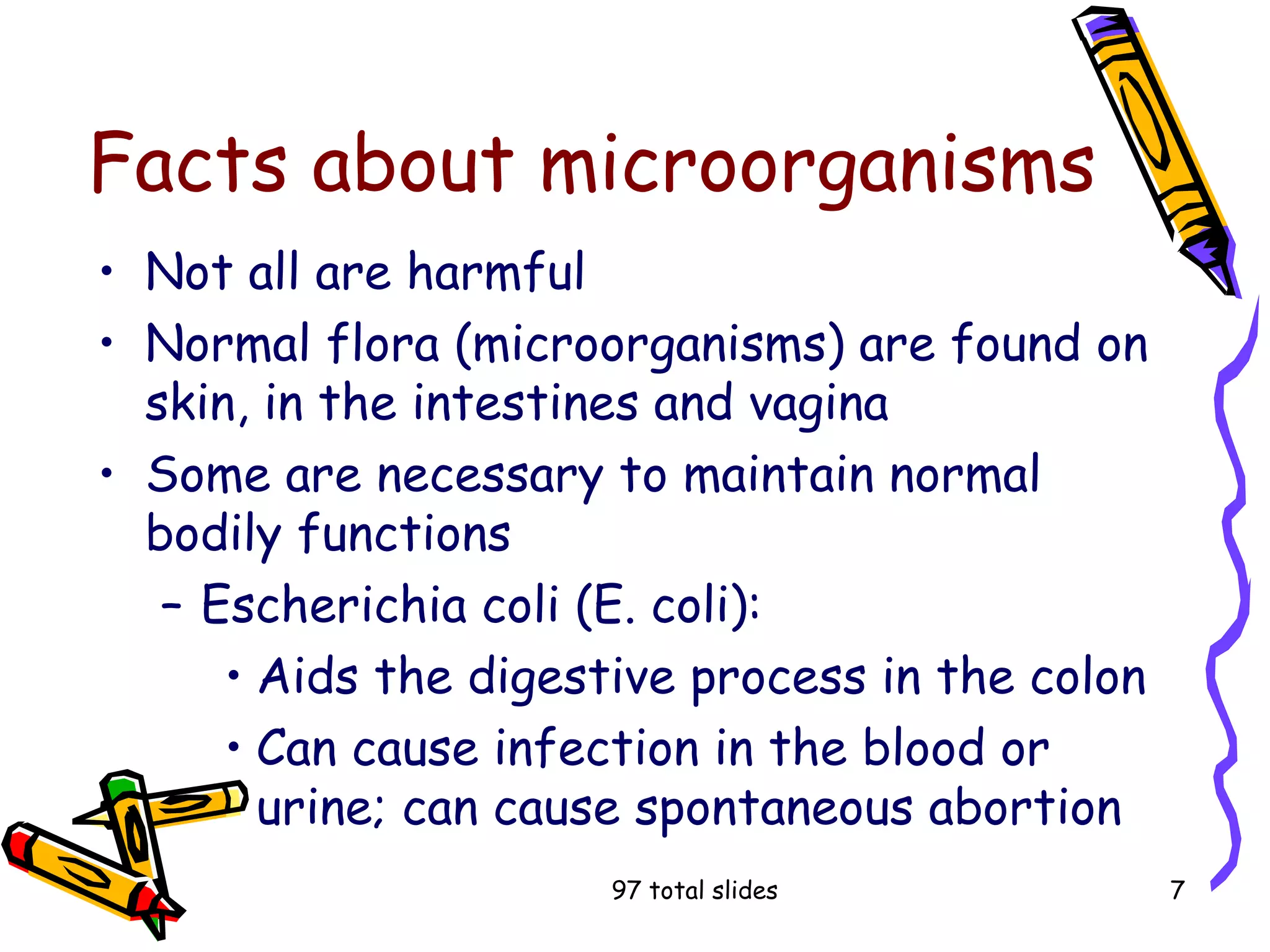 Facts about microorganisms

• Not all are harmful
• Normal flora (microorganisms) are found on skin, in the intestines and vagina
• Some are necessary to maintain normal bodily functions
  – Escherichia coli (E. coli):
    • Aids the digestive process in the colon
    • Can cause infection in the blood or urine; can cause spontaneous abortion

97 total slides

7